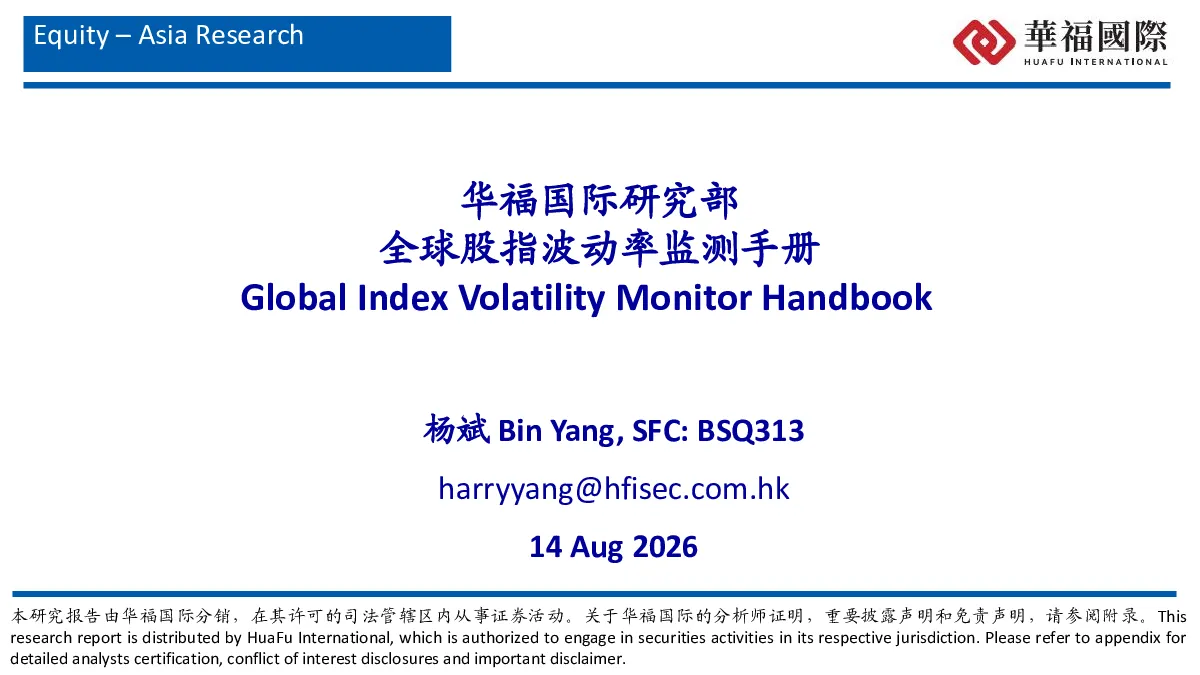 Equity – Asia Research

華福國際
HUAFU INTERNATIONAL

华福国际研究部
全球股指波动率监测手册
Global Index Volatility Monitor Handbook

杨斌 Bin Yang, SFC: BSQ313

harryyang@hfisec.com.hk

14 Aug 2026

本研究报告由华福国际分销，在其许可的司法管辖区内从事证券活动。关于华福国际的分析师证明，重要披露声明和免责声明，请参阅附录。This research report is distributed by HuaFu International, which is authorized to engage in securities activities in its respective jurisdiction. Please refer to appendix for detailed analysts certification, conflict of interest disclosures and important disclaimer.